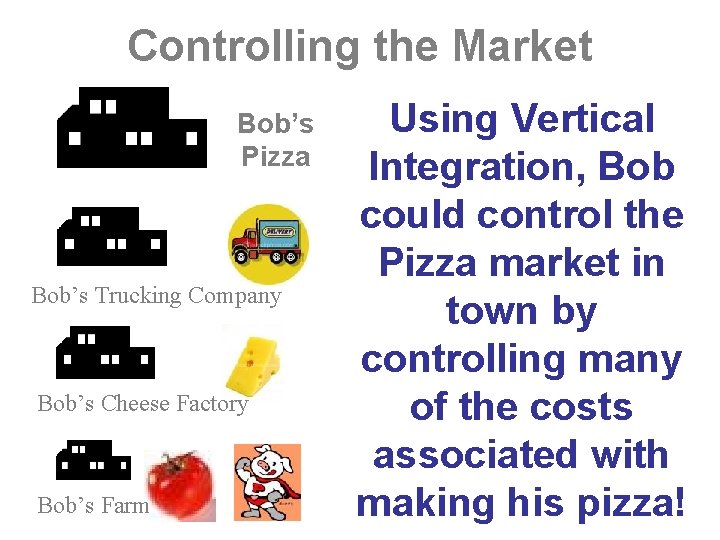 Controlling the Market

Bob's Pizza

DELIVERY

Bob's Trucking Company

Bob's Cheese Factory

Bob's Farm

Using Vertical Integration, Bob could control the Pizza market in town by controlling many of the costs associated with making his pizza!